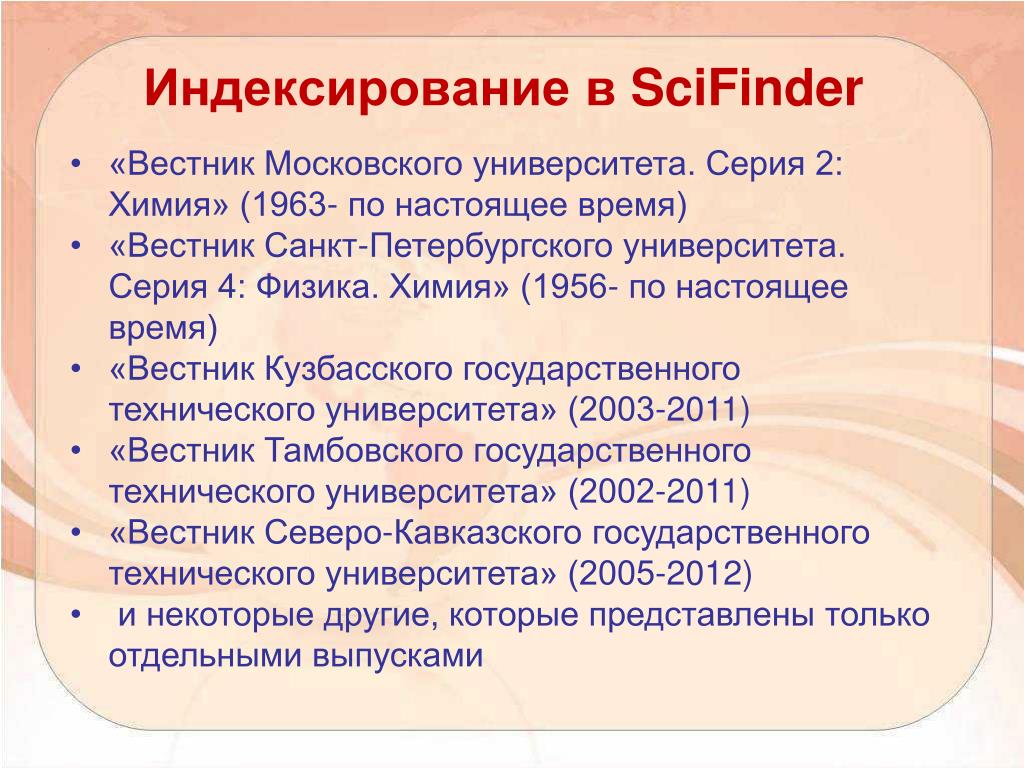 Индексирование в SciFinder

• «Вестник Московского университета. Серия 2: Химия» (1963- по настоящее время)
• «Вестник Санкт-Петербургского университета. Серия 4: Физика. Химия» (1956- по настоящее время)
• «Вестник Кузбасского государственного технического университета» (2003-2011)
• «Вестник Тамбовского государственного технического университета» (2002-2011)
• «Вестник Северо-Кавказского государственного технического университета» (2005-2012)
• и некоторые другие, которые представлены только отдельными выпусками